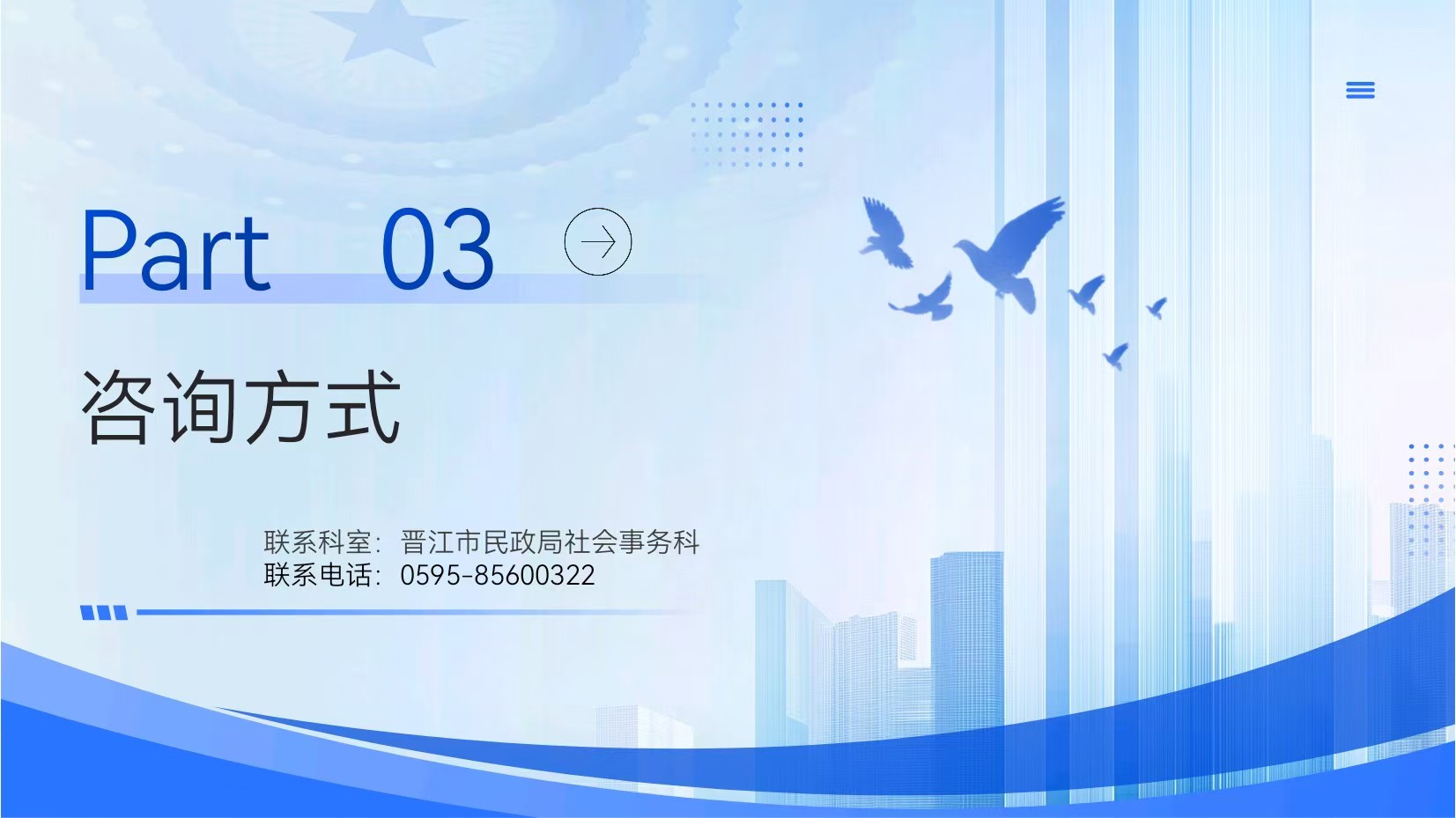 Part 03

咨询方式

联系科室：晋江市民政局社会事务科
联系电话：0595-85600322